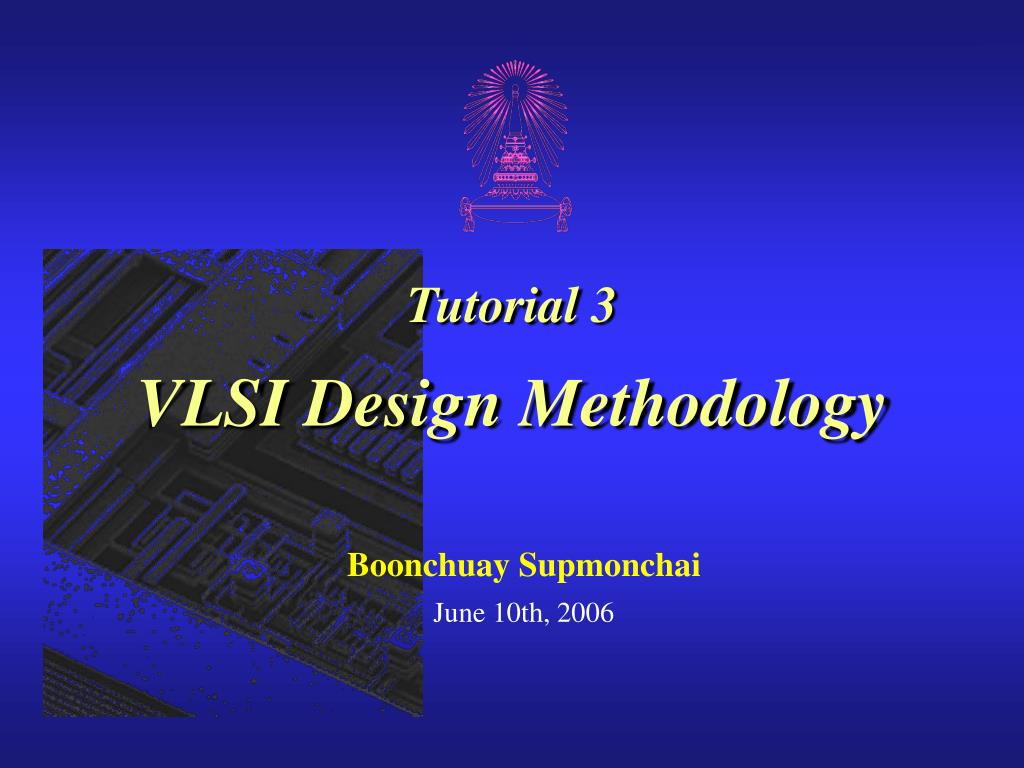 Tutorial 3

VLSI Design Methodology

Boonchuay Supmonchai

June 10th, 2006